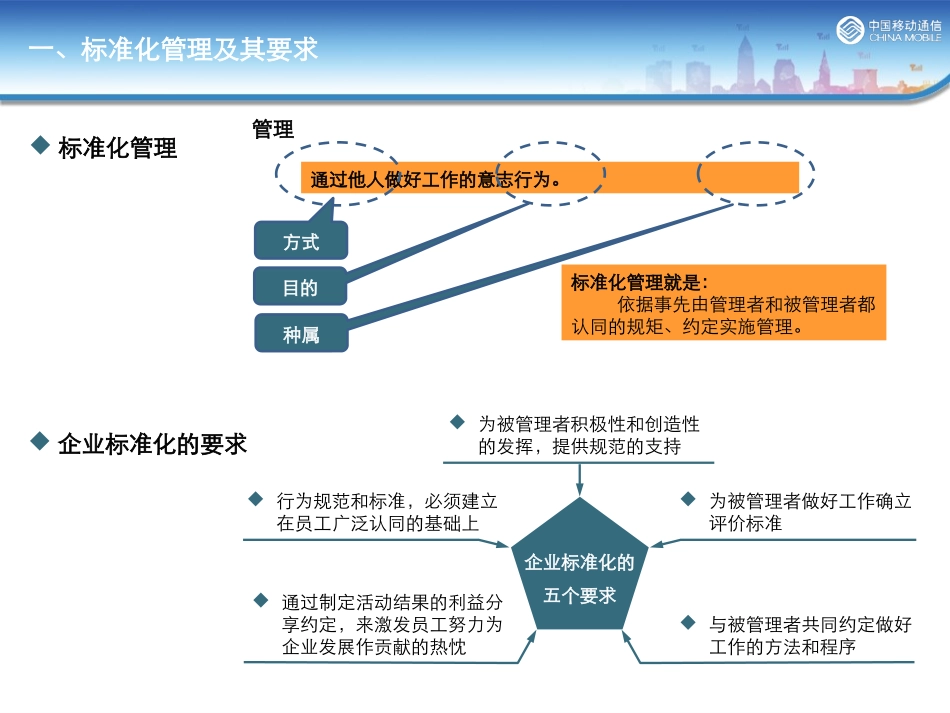 一、标准化管理及其要求

中国移动通信
CHINA MOBILE

◆ 标准化管理

管理

通过他人做好工作的意志行为。

方式

目的

种属

标准化管理就是：
依据事先由管理者和被管理者都认同的规矩、约定实施管理。

◆ 企业标准化的要求

◆ 为被管理者积极性和创造性的发挥，提供规范的支持

◆ 行为规范和标准，必须建立在员工广泛认同的基础上

◆ 为被管理者做好工作确立评价标准

企业标准化的五个要求

◆ 通过制定活动结果的利益分享约定，来激发员工努力为企业发展作贡献的热忱

◆ 与被管理者共同约定做好工作的方法和程序